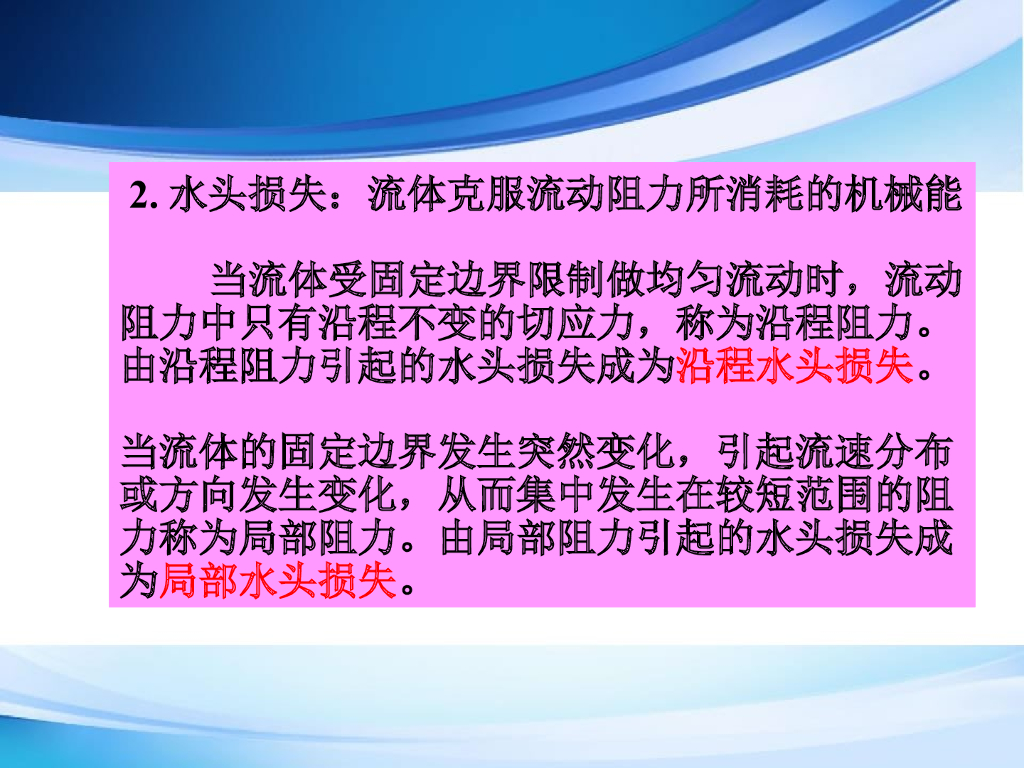 2. 水头损失：流体克服流动阻力所消耗的机械能

当流体受固定边界限制做均匀流动时，流动阻力中只有沿程不变的切应力，称为沿程阻力。由沿程阻力引起的水头损失成为沿程水头损失。

当流体的固定边界发生突然变化，引起流速分布或方向发生变化，从而集中发生在较短范围的阻力称为局部阻力。由局部阻力引起的水头损失成为局部水头损失。